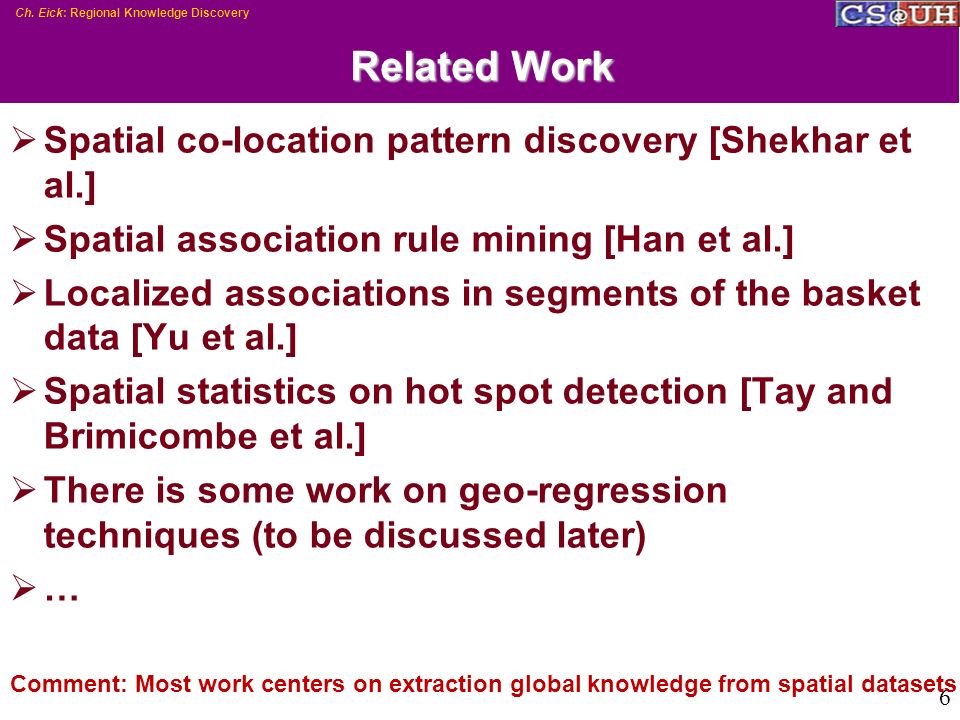 Ch. Eick: Regional Knowledge Discovery

CS@UH

Related Work

➢ Spatial co-location pattern discovery [Shekhar et al.]

➢ Spatial association rule mining [Han et al.]

➢ Localized associations in segments of the basket data [Yu et al.]

➢ Spatial statistics on hot spot detection [Tay and Brimicombe et al.]

➢ There is some work on geo-regression techniques (to be discussed later)

➢ …

Comment: Most work centers on extraction global knowledge from spatial datasets

6